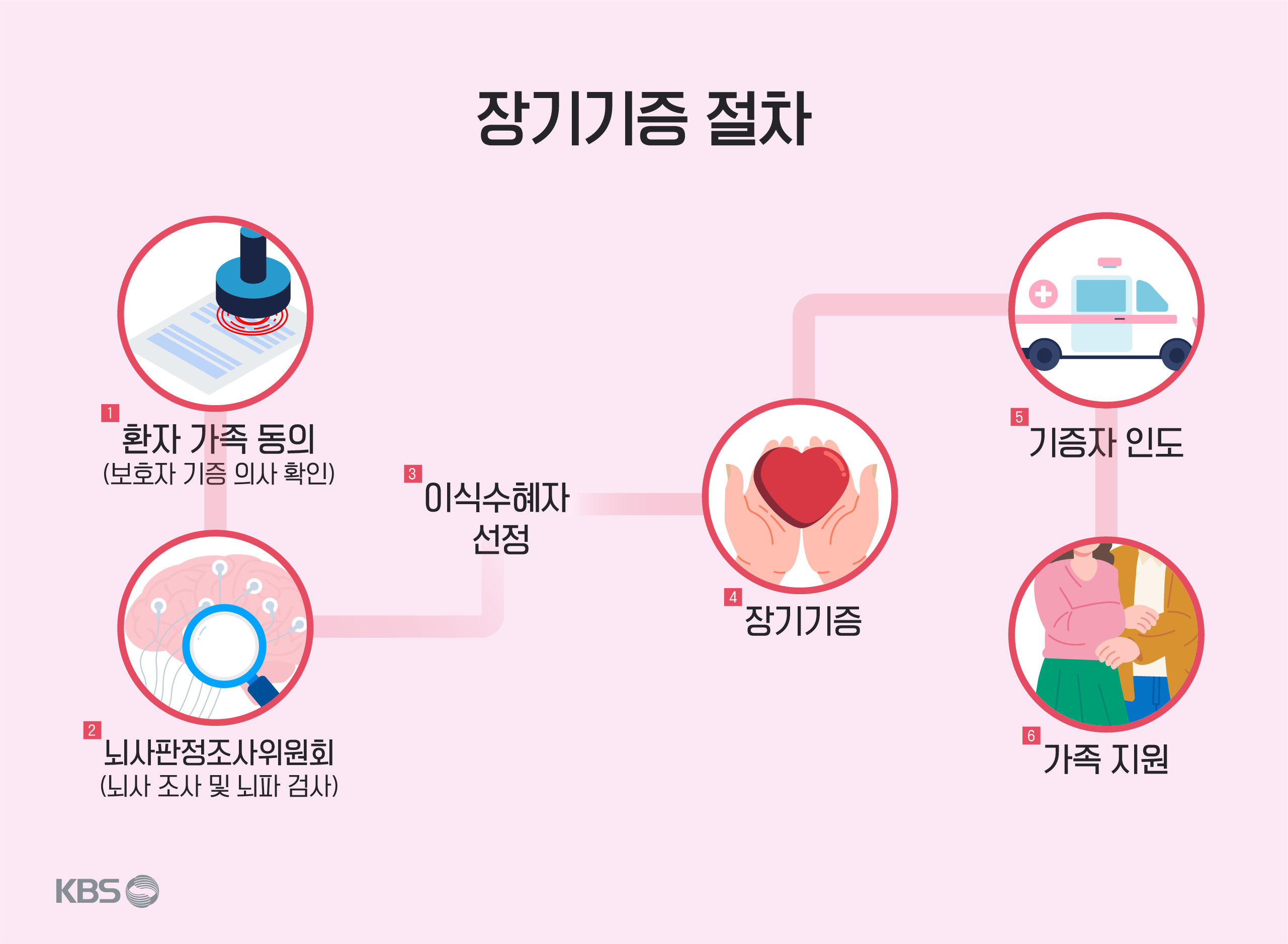 장기기증 절차

1
환자 가족 동의
(보호자 기증 의사 확인)

2
뇌사판정조사위원회
(뇌사 조사 및 뇌파 검사)

3
이식수혜자 선정

4
장기기증

5
기증자 인도

6
가족 지원

KBS